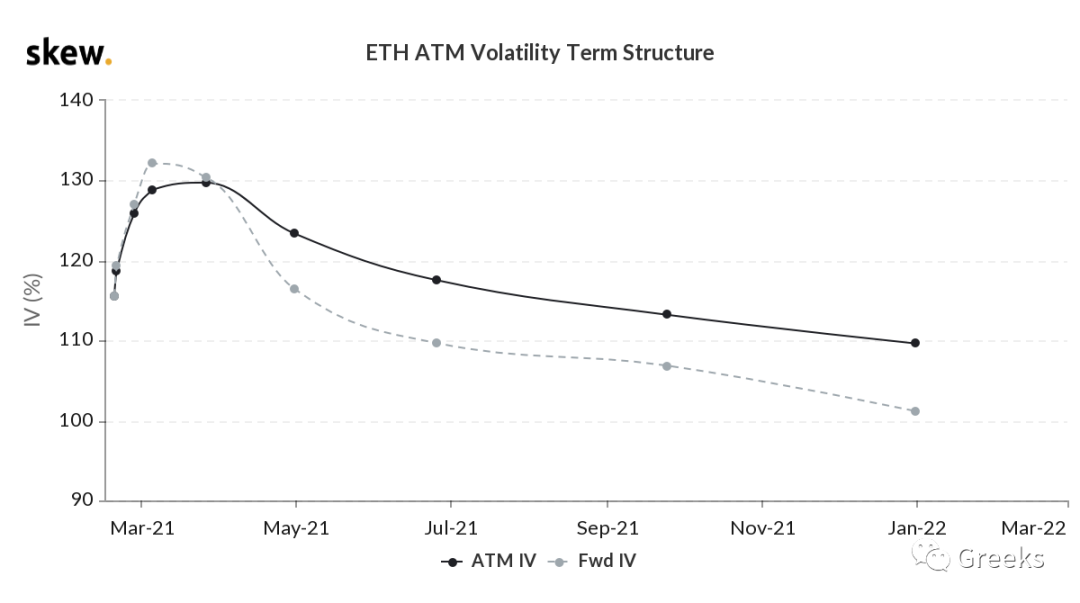 skew.

ETH ATM Volatility Term Structure

IV (%)

140
130
120
110
100
90

Mar-21
May-21
Jul-21
Sep-21
Nov-21
Jan-22
Mar-22

ATM IV
Fwd IV

Greeks